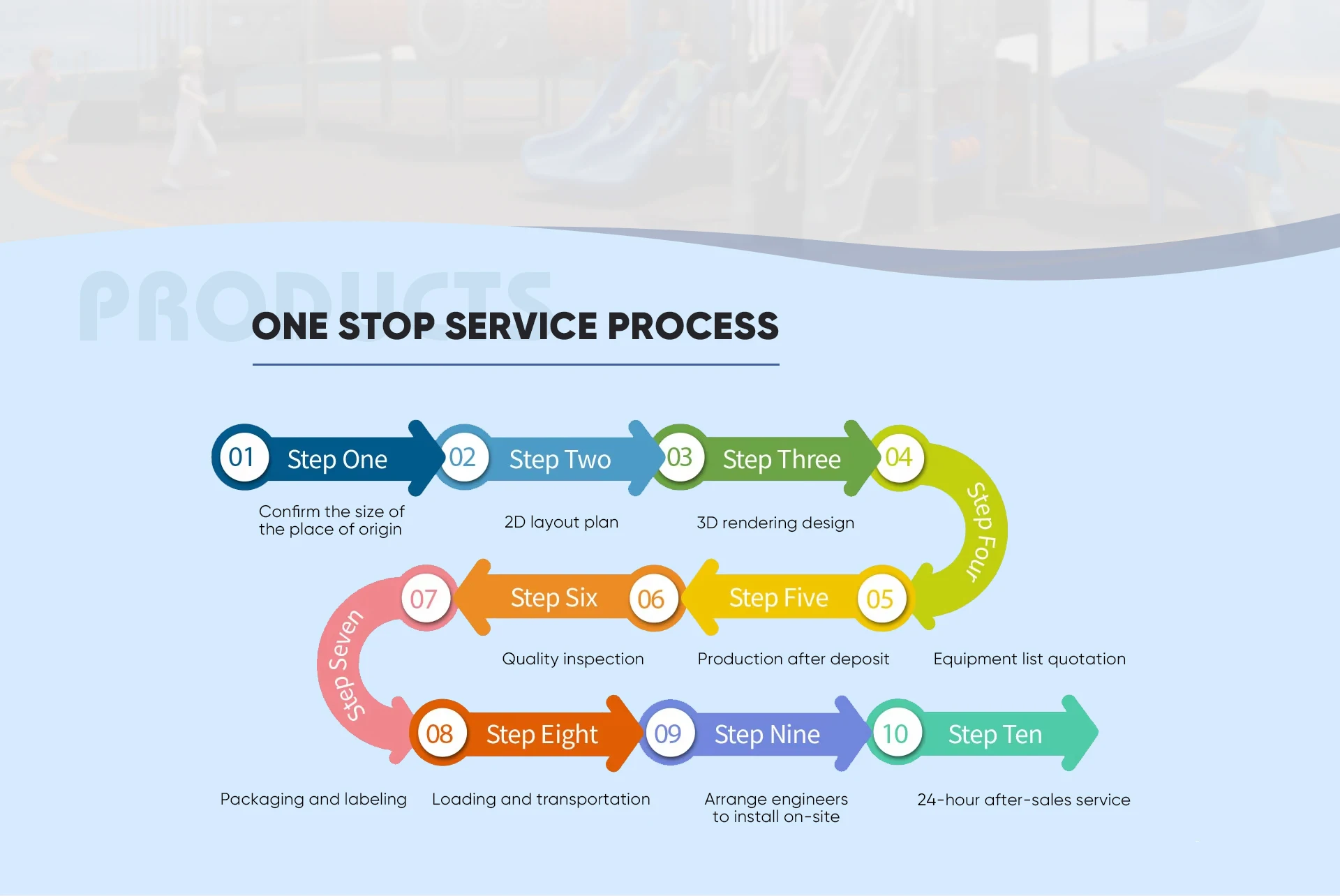 PRODUCTS

ONE STOP SERVICE PROCESS

01 Step One
Confirm the size of the place of origin

02 Step Two
2D layout plan

03 Step Three
3D rendering design

04 Step Four
Equipment list quotation

05 Step Five
Production after deposit

06 Step Six
Quality inspection

07 Step Seven
Packaging and labeling

08 Step Eight
Loading and transportation

09 Step Nine
Arrange engineers to install on-site

10 Step Ten
24-hour after-sales service